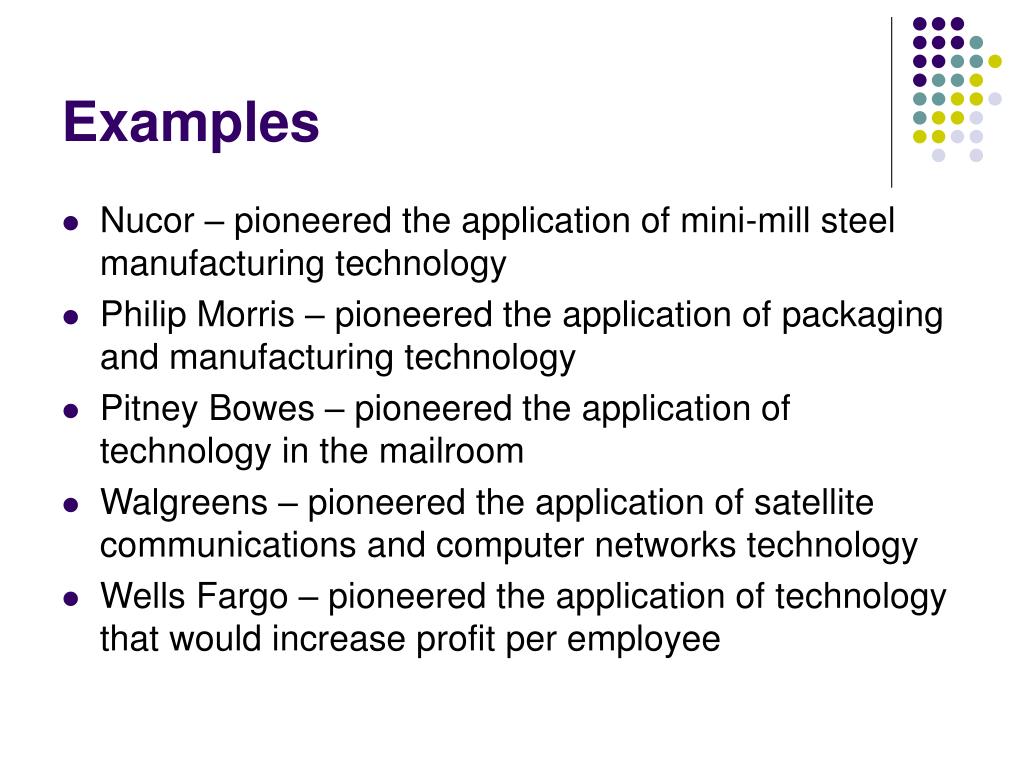 Examples

- Nucor – pioneered the application of mini-mill steel manufacturing technology
- Philip Morris – pioneered the application of packaging and manufacturing technology
- Pitney Bowes – pioneered the application of technology in the mailroom
- Walgreens – pioneered the application of satellite communications and computer networks technology
- Wells Fargo – pioneered the application of technology that would increase profit per employee